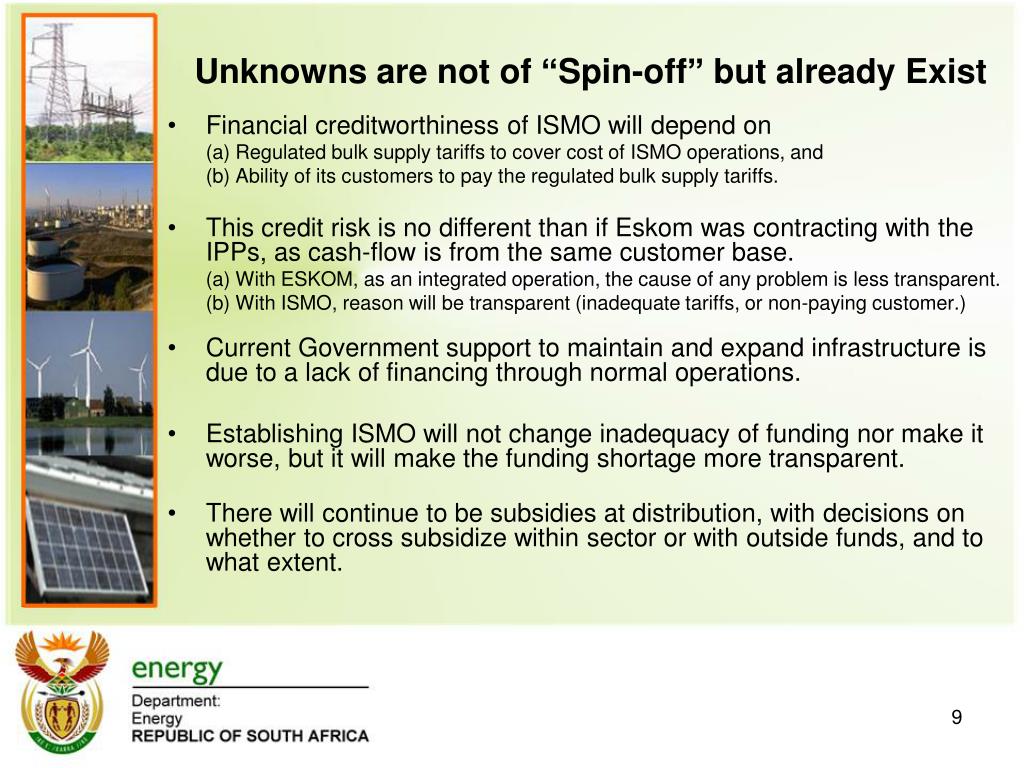 Unknowns are not of “Spin-off” but already Exist

• Financial creditworthiness of ISMO will depend on
(a) Regulated bulk supply tariffs to cover cost of ISMO operations, and
(b) Ability of its customers to pay the regulated bulk supply tariffs.

• This credit risk is no different than if Eskom was contracting with the IPPs, as cash-flow is from the same customer base.
(a) With ESKOM, as an integrated operation, the cause of any problem is less transparent.
(b) With ISMO, reason will be transparent (inadequate tariffs, or non-paying customer.)

• Current Government support to maintain and expand infrastructure is due to a lack of financing through normal operations.

• Establishing ISMO will not change inadequacy of funding nor make it worse, but it will make the funding shortage more transparent.

• There will continue to be subsidies at distribution, with decisions on whether to cross subsidize within sector or with outside funds, and to what extent.

energy
Department:
Energy
REPUBLIC OF SOUTH AFRICA

9